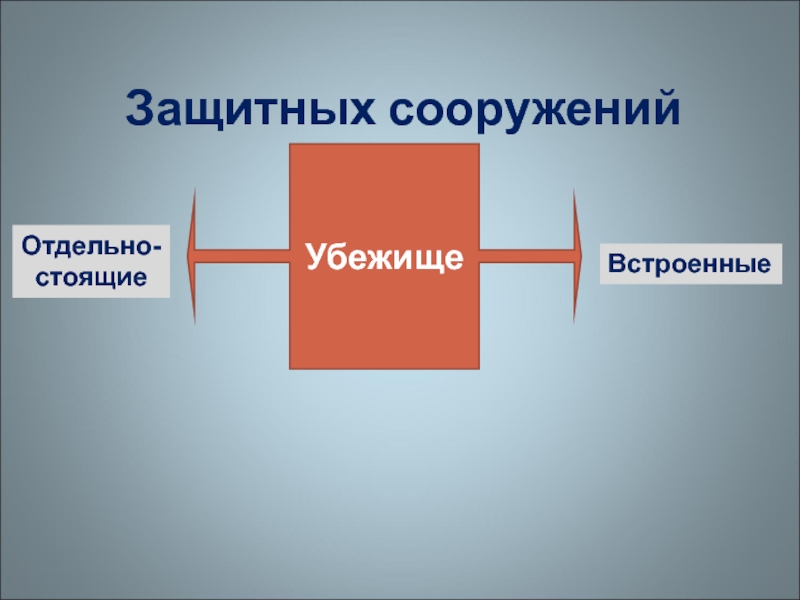 Защитных сооружений

Отдельно-стоящие

Убежище

Встроенные